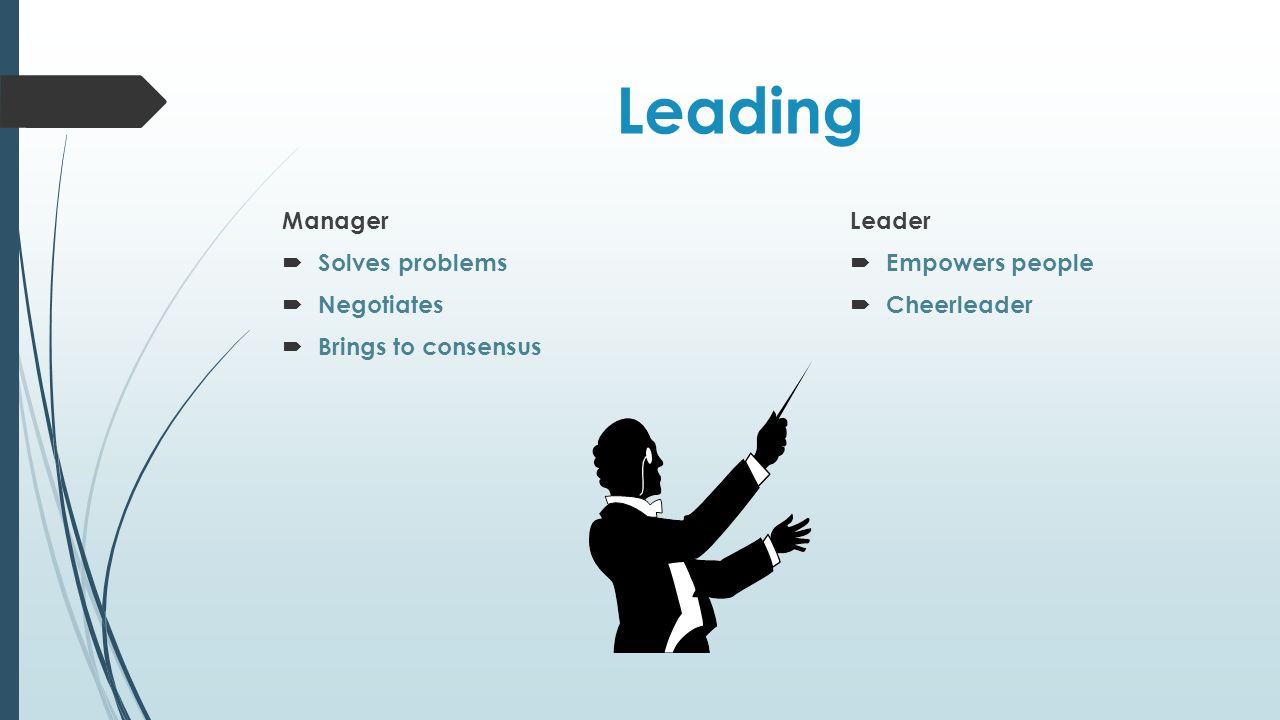 Leading

Manager

- Solves problems
- Negotiates
- Brings to consensus

Leader

- Empowers people
- Cheerleader